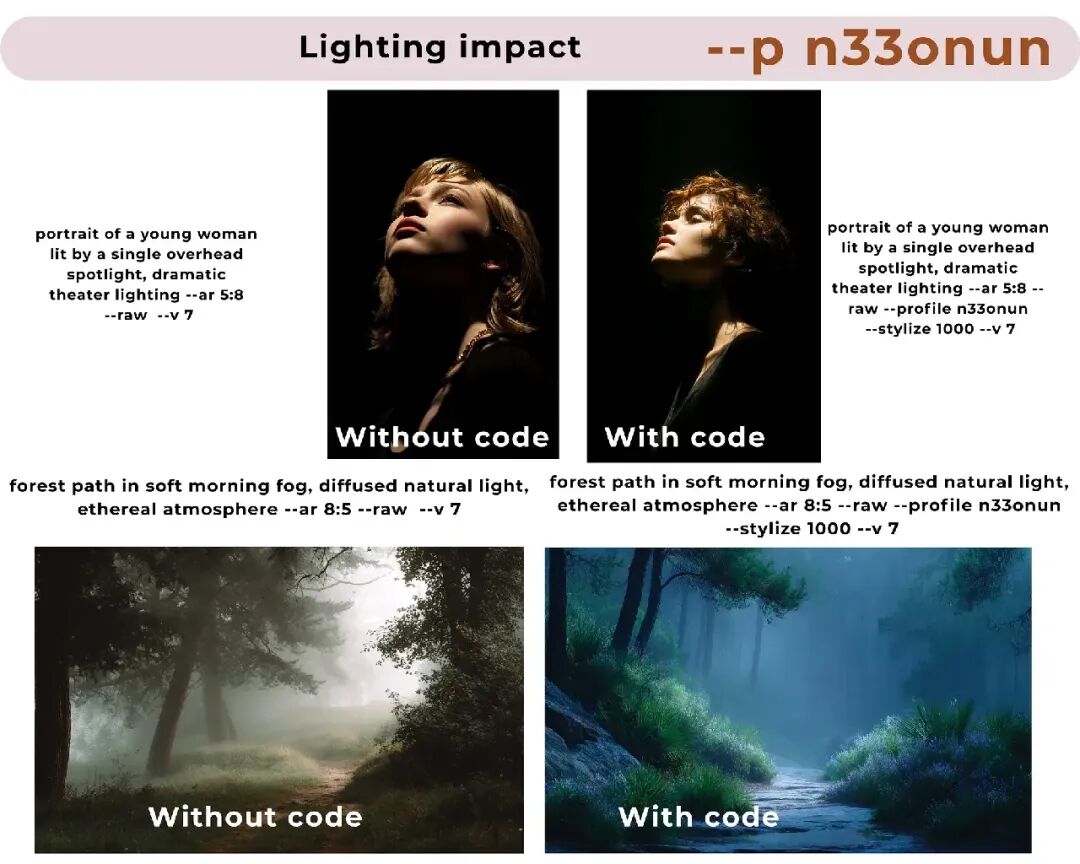 Lighting impact --p n33onun

portrait of a young woman lit by a single overhead spotlight, dramatic theater lighting --ar 5:8 --raw --v 7

Without code

With code

portrait of a young woman lit by a single overhead spotlight, dramatic theater lighting --ar 5:8 --raw --profile n33onun --stylize 1000 --v 7

forest path in soft morning fog, diffused natural light, ethereal atmosphere --ar 8:5 --raw --v 7

forest path in soft morning fog, diffused natural light, ethereal atmosphere --ar 8:5 --raw --profile n33onun --stylize 1000 --v 7

Without code

With code